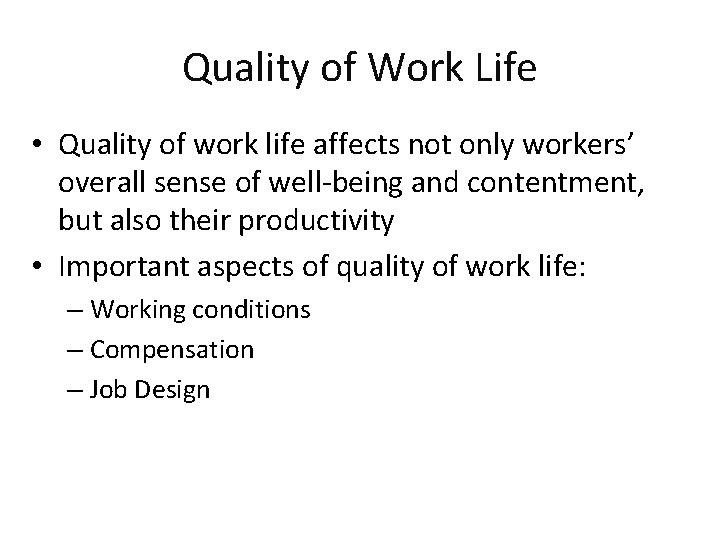 Quality of Work Life

• Quality of work life affects not only workers' overall sense of well-being and contentment, but also their productivity

• Important aspects of quality of work life:

– Working conditions

– Compensation

– Job Design